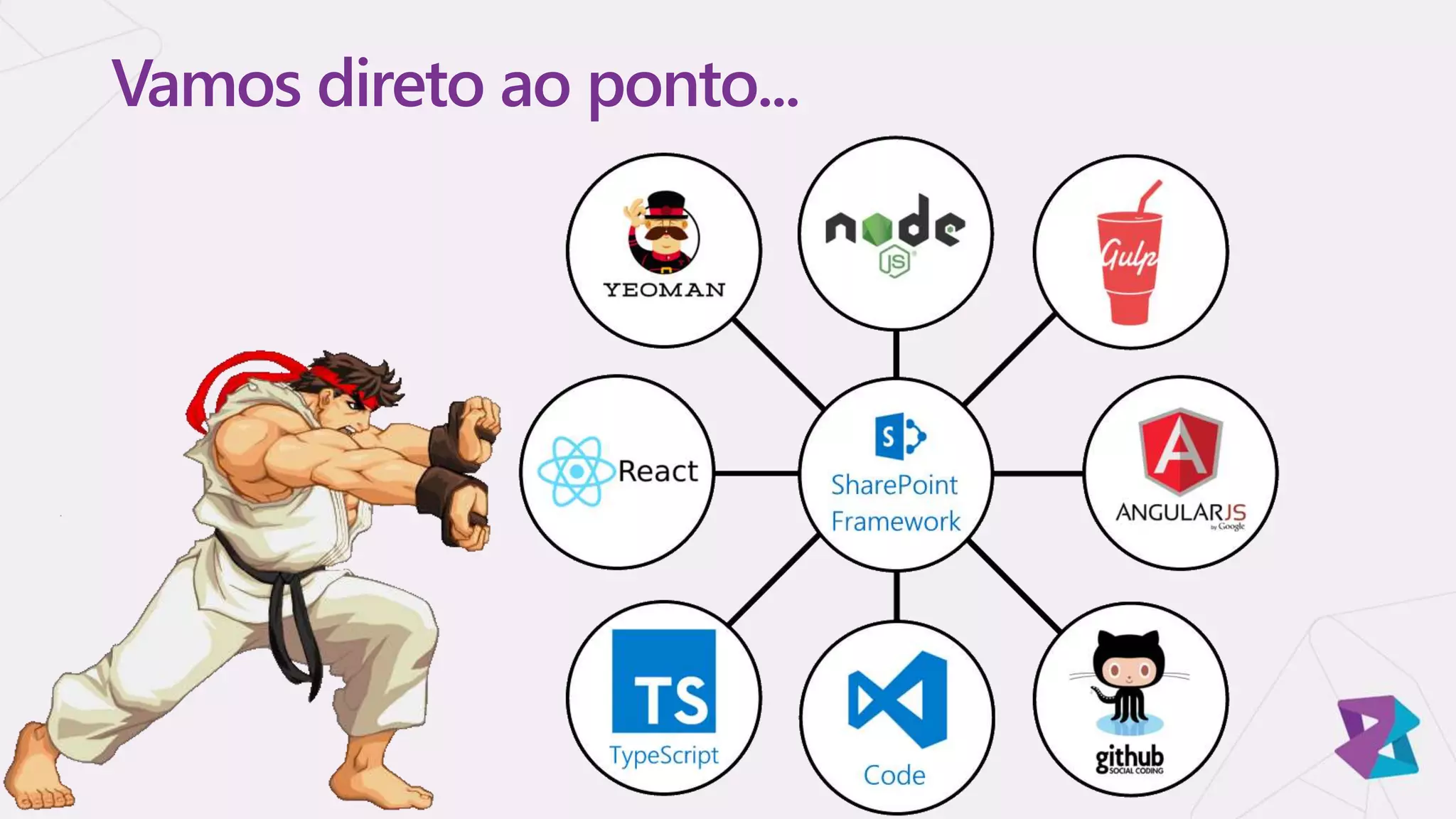 Vamos direto ao ponto...

YEOMAN

node JS

Gulp

React

S SharePoint Framework

A ANGULARJS by Google

TS TypeScript

Code

github SOCIAL CODING